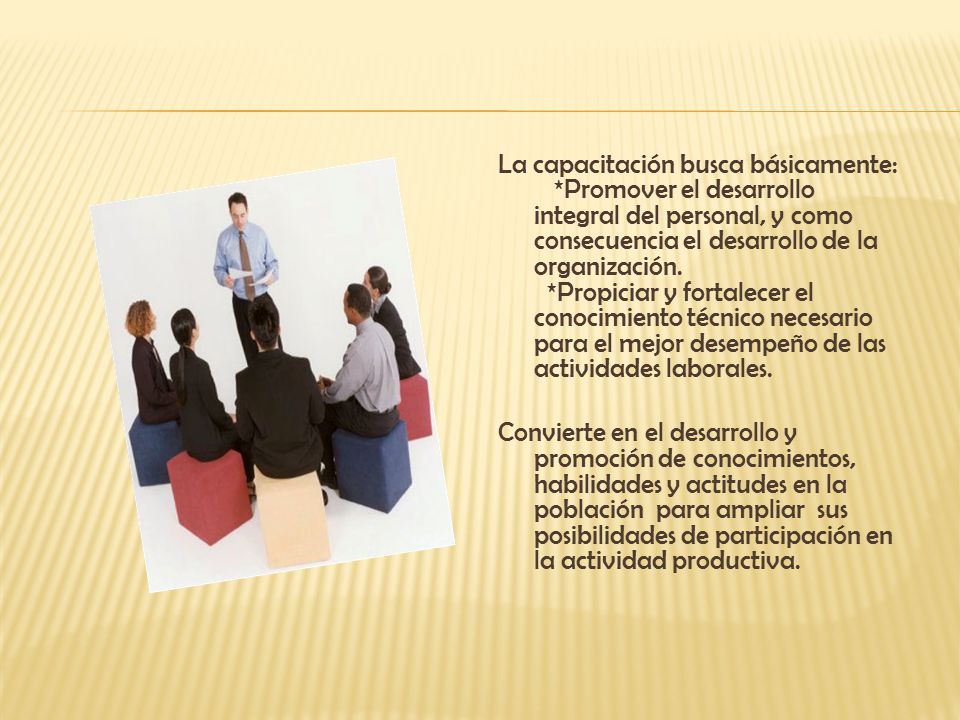 La capacitación busca básicamente:
*Promover el desarrollo integral del personal, y como consecuencia el desarrollo de la organización.
*Propiciar y fortalecer el conocimiento técnico necesario para el mejor desempeño de las actividades laborales.

Convierte en el desarrollo y promoción de conocimientos, habilidades y actitudes en la población para ampliar sus posibilidades de participación en la actividad productiva.